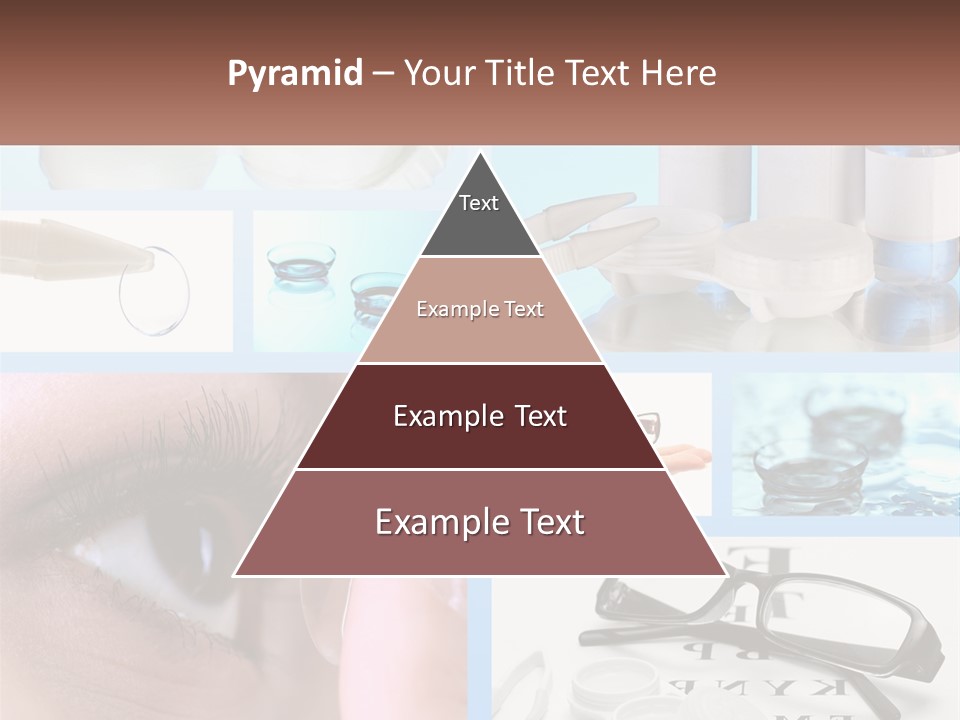 Pyramid – Your Title Text Here

Text

Example Text

Example Text

Example Text